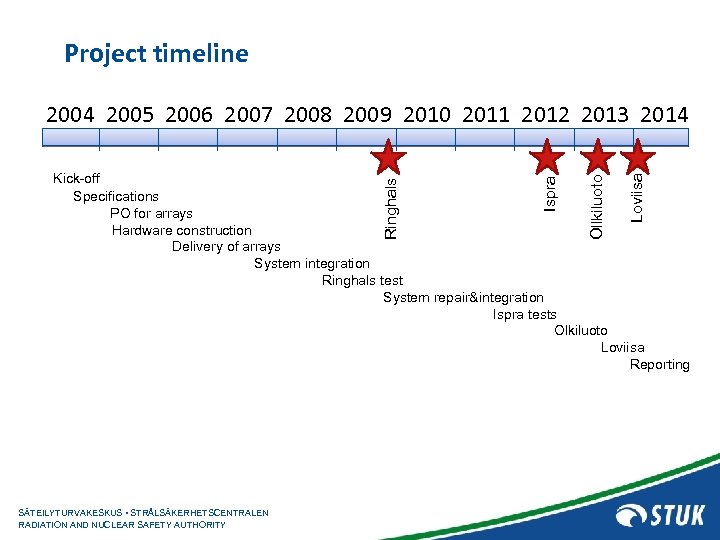 Project timeline

2004 2005 2006 2007 2008 2009 2010 2011 2012 2013 2014

Ringhals

Ispra

Olkiluoto

Loviisa

Kick-off
Specifications
PO for arrays
Hardware construction
Delivery of arrays
System integration
Ringhals test
System repair&integration
Ispra tests
Olkiluoto
Loviisa
Reporting

SÄTEILYTURVAKESKUS • STRÅLSÄKERHETSCENTRALEN
RADIATION AND NUCLEAR SAFETY AUTHORITY

STUK